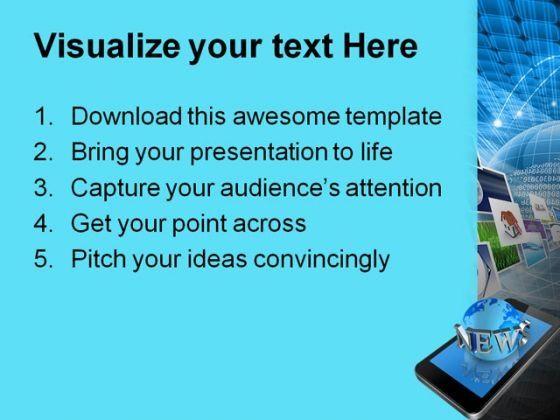 Visualize your text Here

1. Download this awesome template
2. Bring your presentation to life
3. Capture your audience's attention
4. Get your point across
5. Pitch your ideas convincingly

NEWS